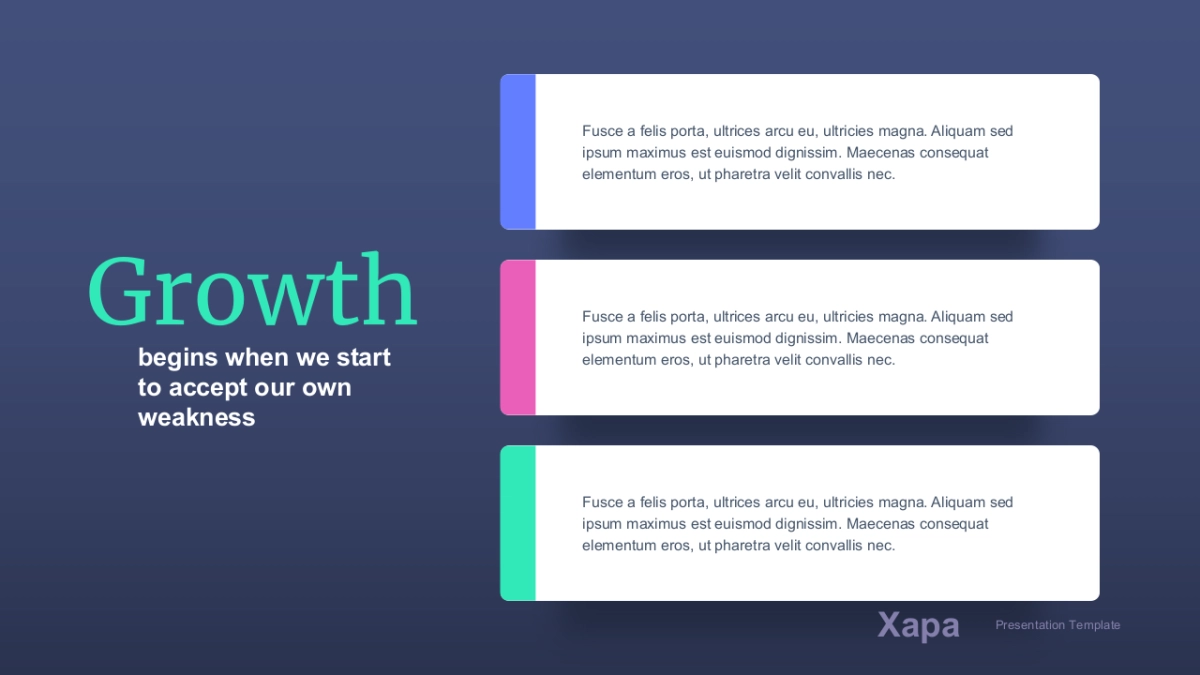 Growth

begins when we start to accept our own weakness

Fusce a felis porta, ultrices arcu eu, ultricies magna. Aliquam sed ipsum maximus est euismod dignissim. Maecenas consequat elementum eros, ut pharetra velit convallis nec.

Fusce a felis porta, ultrices arcu eu, ultricies magna. Aliquam sed ipsum maximus est euismod dignissim. Maecenas consequat elementum eros, ut pharetra velit convallis nec.

Fusce a felis porta, ultrices arcu eu, ultricies magna. Aliquam sed ipsum maximus est euismod dignissim. Maecenas consequat elementum eros, ut pharetra velit convallis nec.

Xapa

Presentation Template